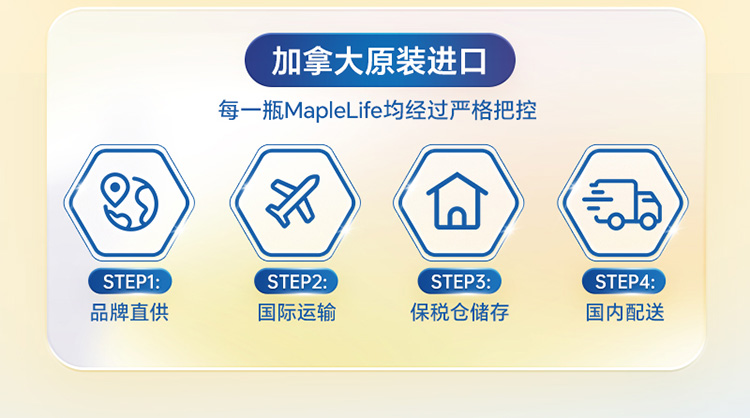 加拿大原装进口

每一瓶MapleLife均经过严格把控

STEP1:
品牌直供

STEP2:
国际运输

STEP3:
保税仓储存

STEP4:
国内配送